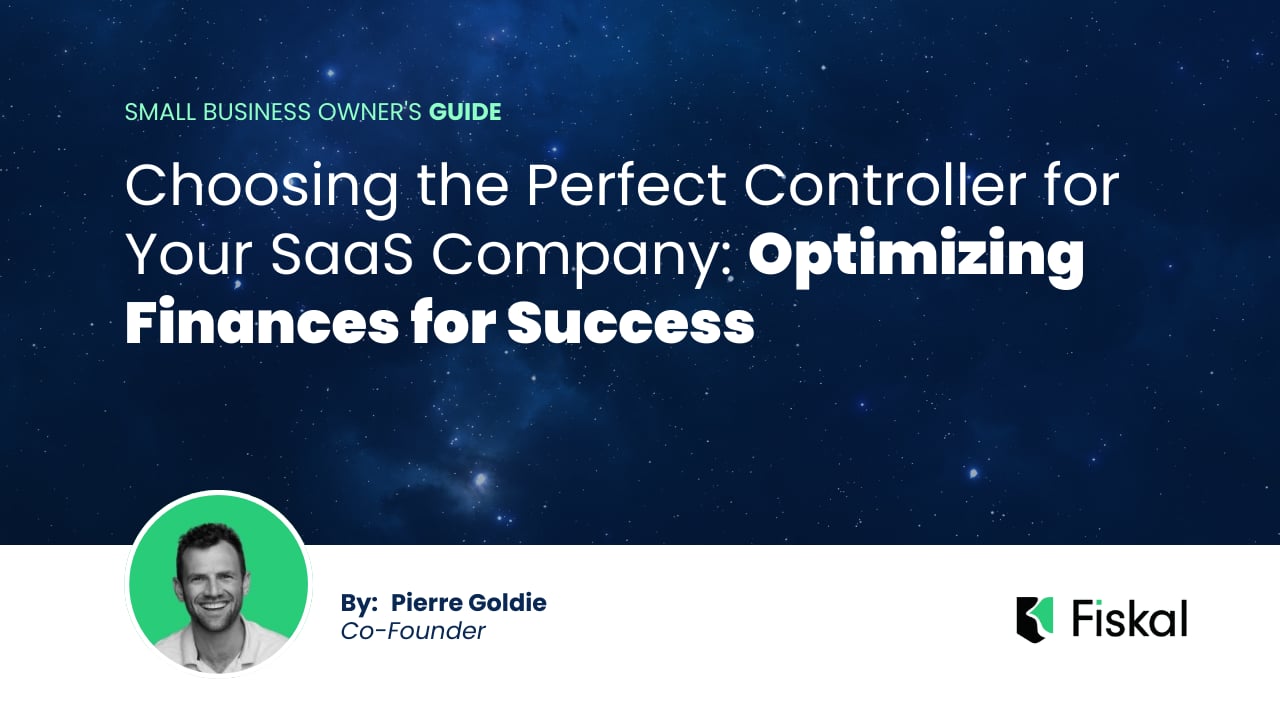 SMALL BUSINESS OWNER'S GUIDE

Choosing the Perfect Controller for Your SaaS Company: Optimizing Finances for Success

By: Pierre Goldie
Co-Founder

Fiskal